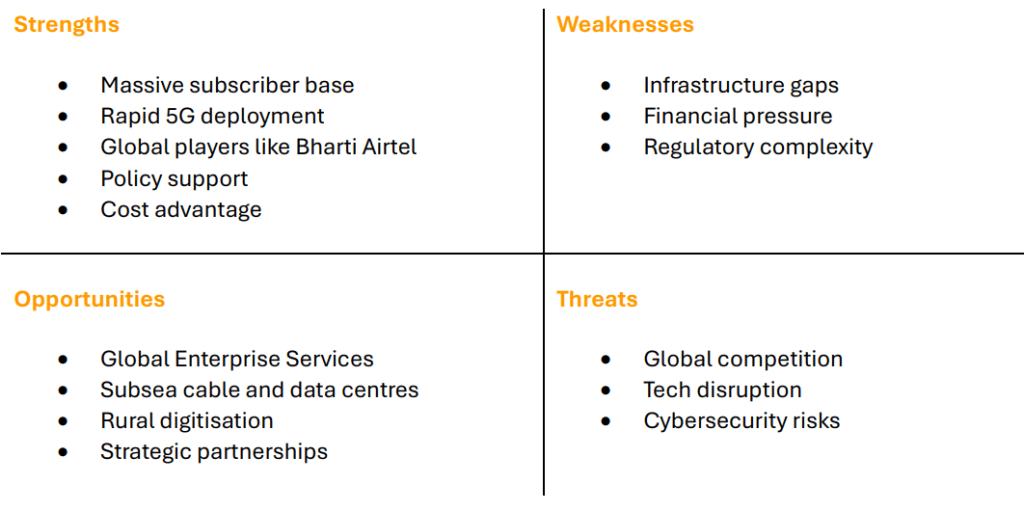 Strengths

- Massive subscriber base
- Rapid 5G deployment
- Global players like Bharti Airtel
- Policy support
- Cost advantage

Weaknesses

- Infrastructure gaps
- Financial pressure
- Regulatory complexity

Opportunities

- Global Enterprise Services
- Subsea cable and data centres
- Rural digitisation
- Strategic partnerships

Threats

- Global competition
- Tech disruption
- Cybersecurity risks